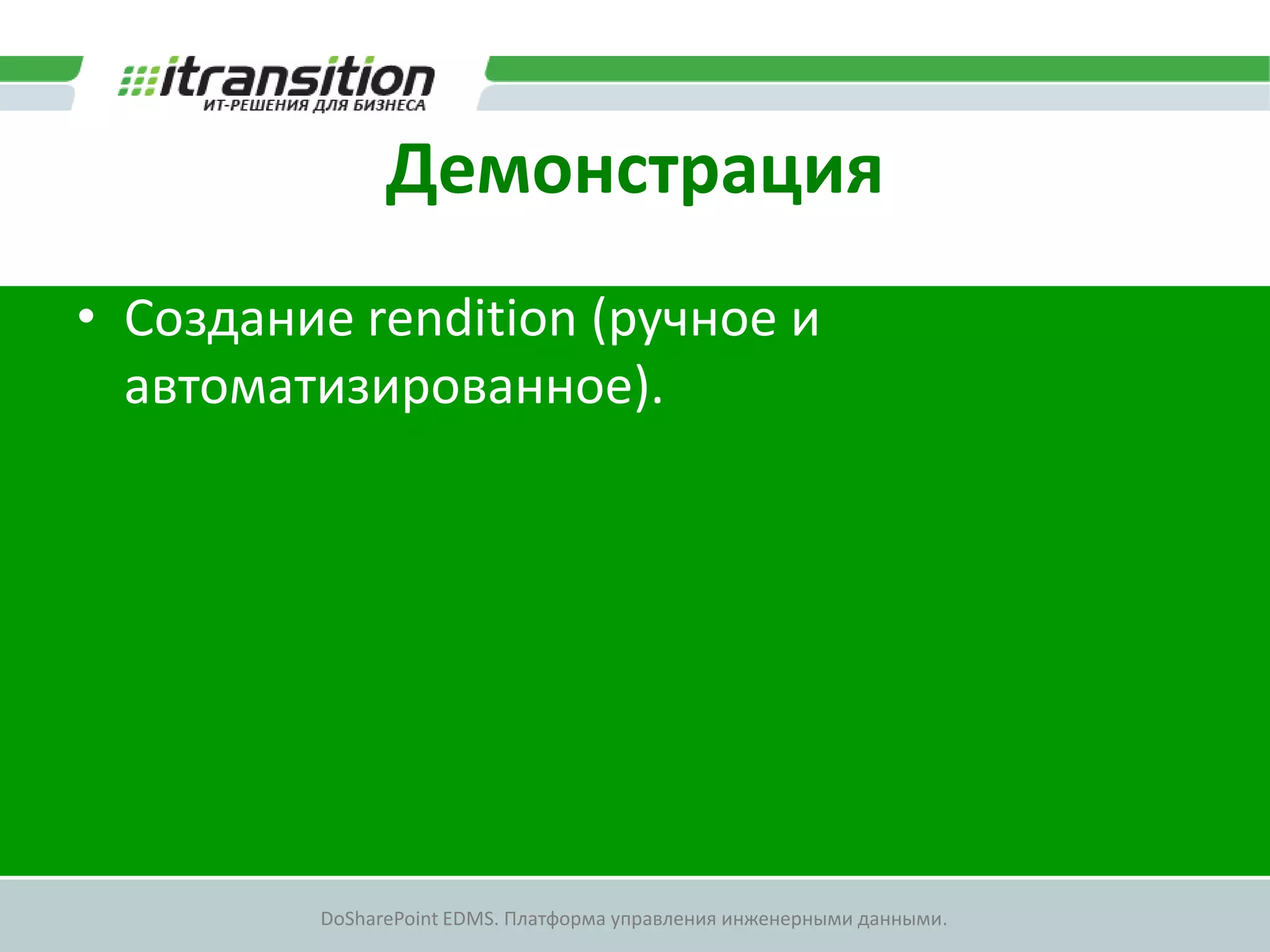 itransition
ИТ-РЕШЕНИЯ ДЛЯ БИЗНЕСА

Демонстрация

• Создание rendition (ручное и автоматизированное).

DoSharePoint EDMS. Платформа управления инженерными данными.